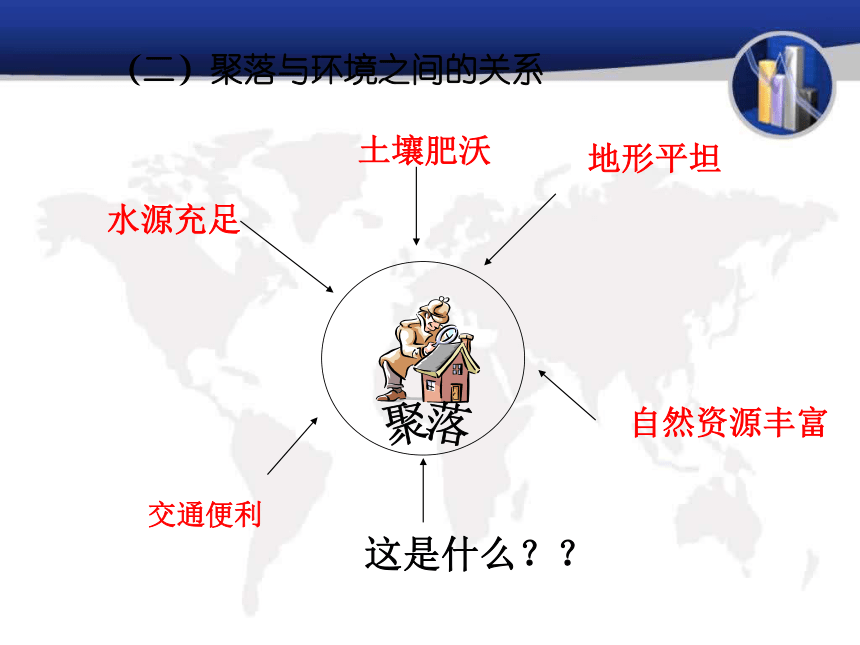 （二）聚落与环境之间的关系

土壤肥沃

地形平坦

水源充足

聚落

自然资源丰富

交通便利

这是什么？？